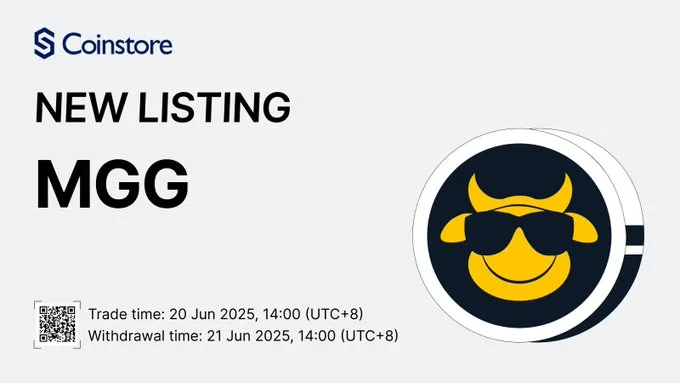 Coinstore

NEW LISTING

MGG

Trade time: 20 Jun 2025, 14:00 (UTC+8)
Withdrawal time: 21 Jun 2025, 14:00 (UTC+8)